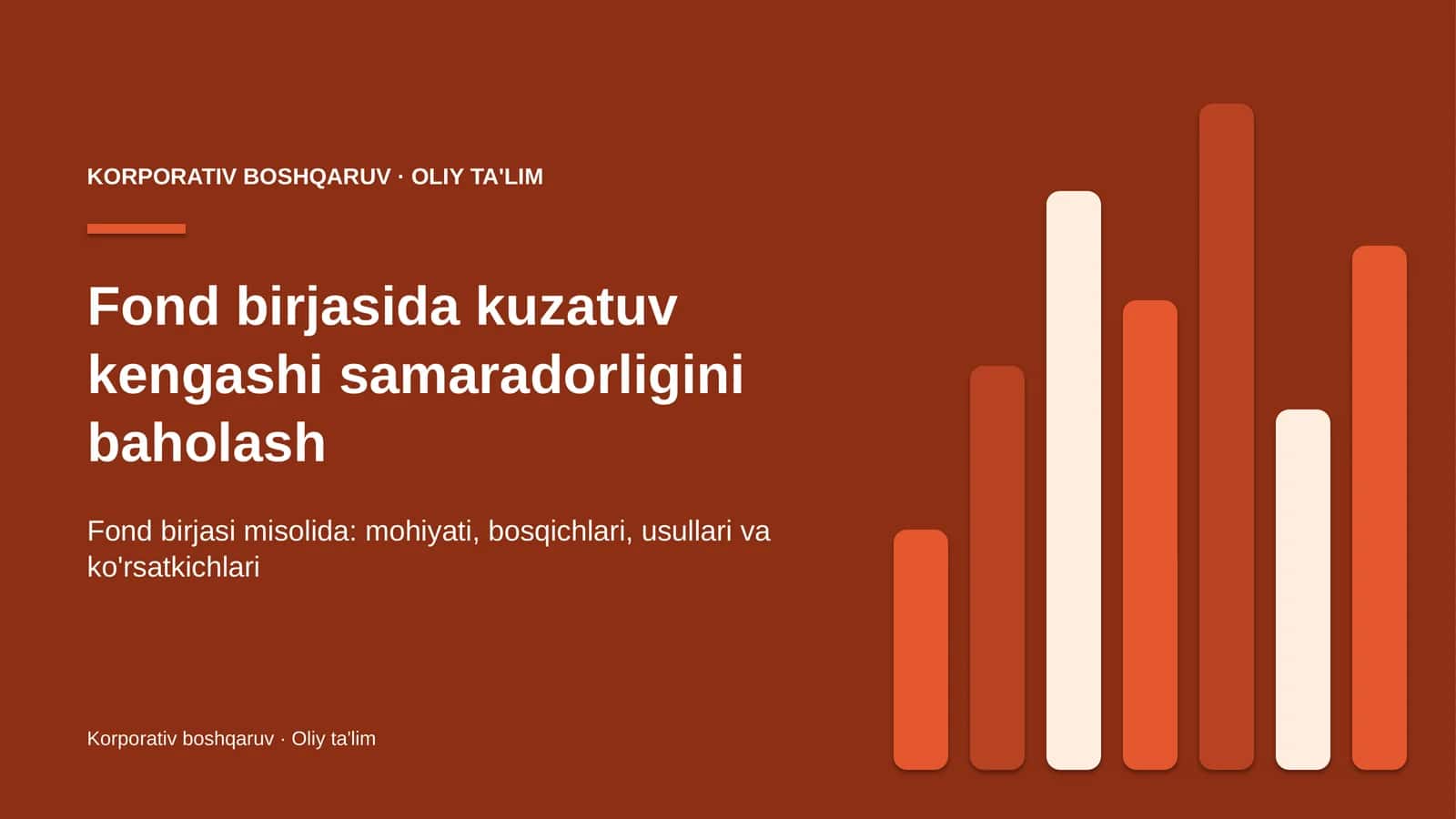 KORPORATIV BOSHQARUV · OLIY TA'LIM

Fond birjasida kuzatuv kengashi samaradorligini baholash

Fond birjasi misolida: mohiyati, bosqichlari, usullari va ko'rsatkichlari

Korporativ boshqaruv · Oliy ta'lim